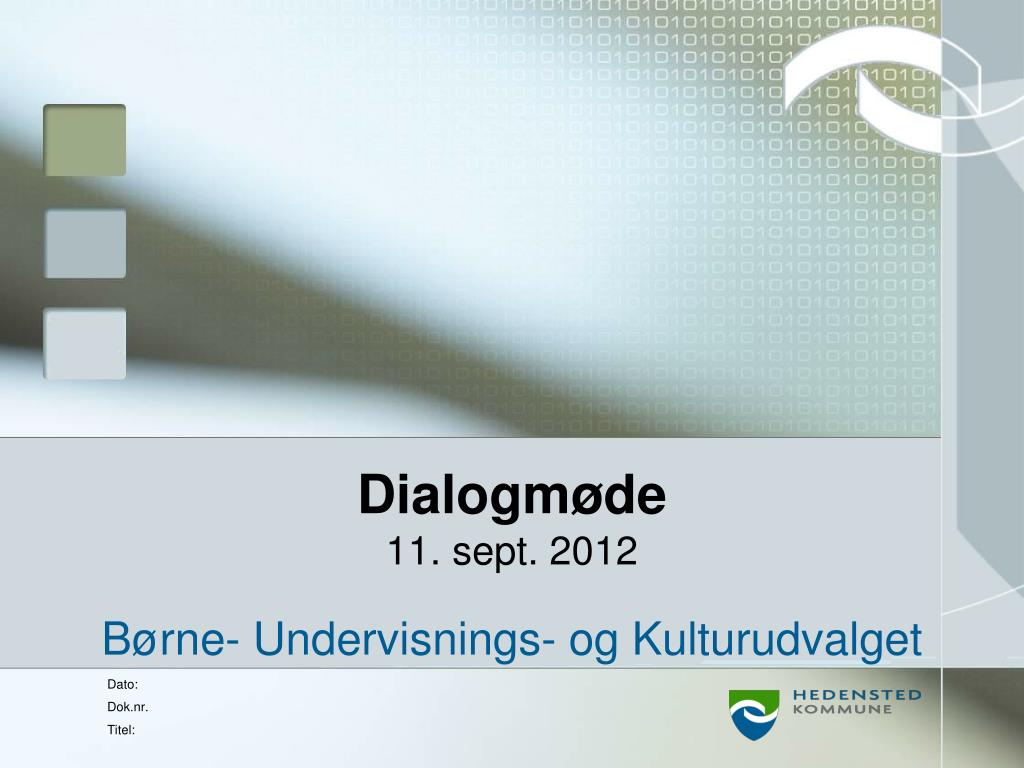 Dialogmøde
11. sept. 2012

Børne- Undervisnings- og Kulturudvalget

Dato:
Dok.nr.
Titel:

HEDENSTED KOMMUNE